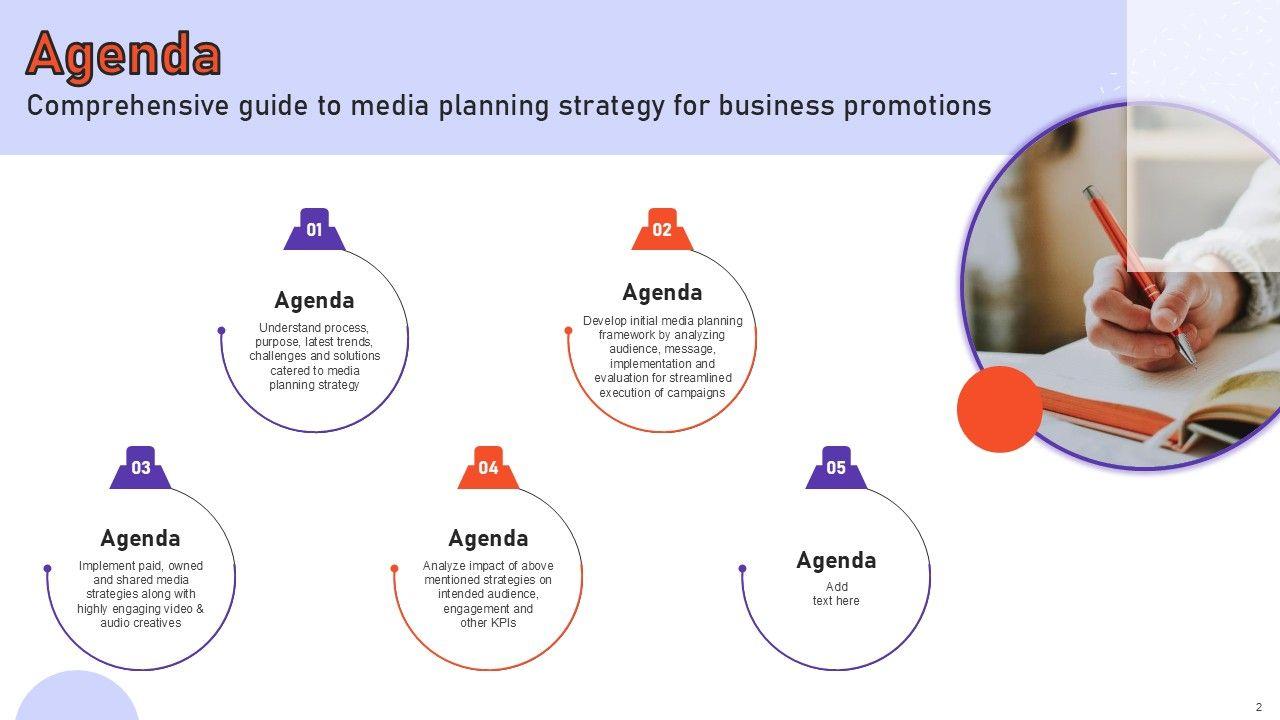 Agenda

Comprehensive guide to media planning strategy for business promotions

01

Agenda

Understand process, purpose, latest trends, challenges and solutions catered to media planning strategy

02

Agenda

Develop initial media planning framework by analyzing audience, message, implementation and evaluation for streamlined execution of campaigns

03

Agenda

Implement paid, owned and shared media strategies along with highly engaging video & audio creatives

04

Agenda

Analyze impact of above mentioned strategies on intended audience, engagement and other KPIs

05

Agenda

Add text here

2